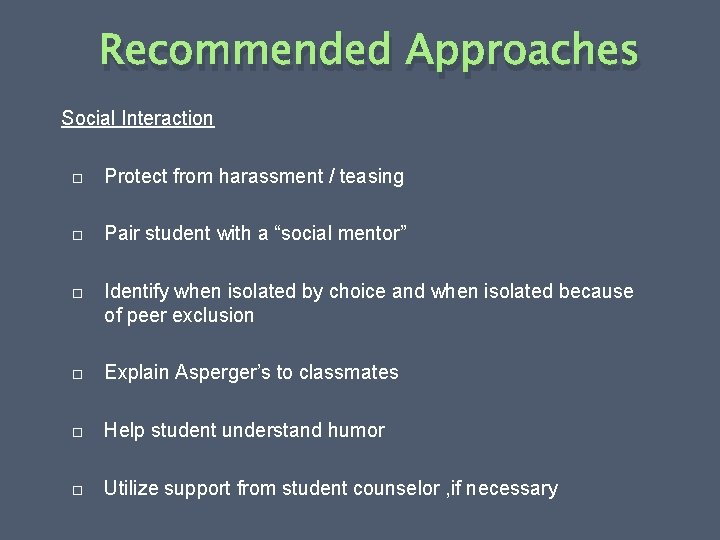 Recommended Approaches

Social Interaction

□ Protect from harassment / teasing

□ Pair student with a “social mentor”

□ Identify when isolated by choice and when isolated because of peer exclusion

□ Explain Asperger’s to classmates

□ Help student understand humor

□ Utilize support from student counselor ,if necessary